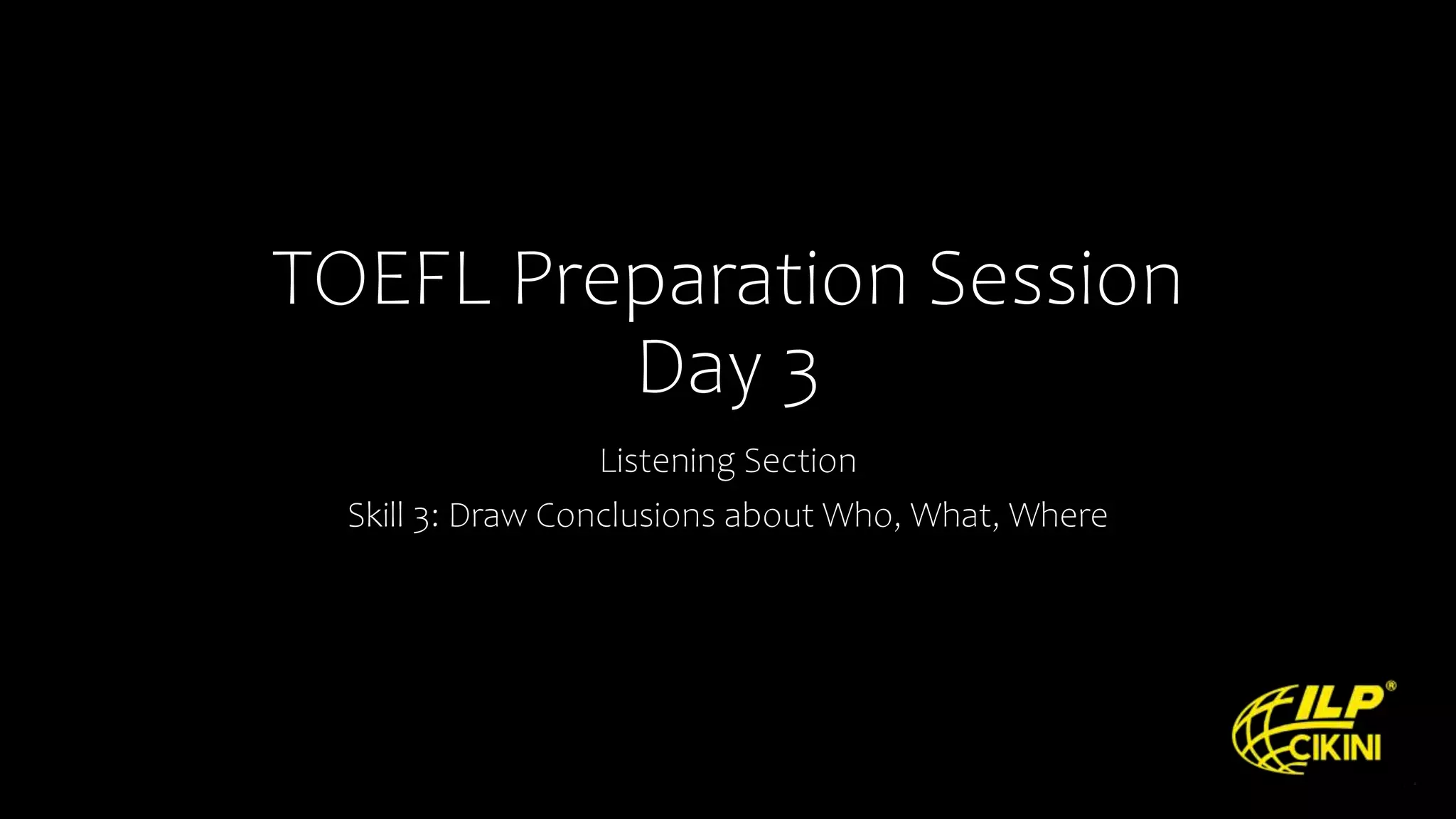 TOEFL Preparation Session
Day 3

Listening Section

Skill 3: Draw Conclusions about Who, What, Where

ILP®
CIKINI